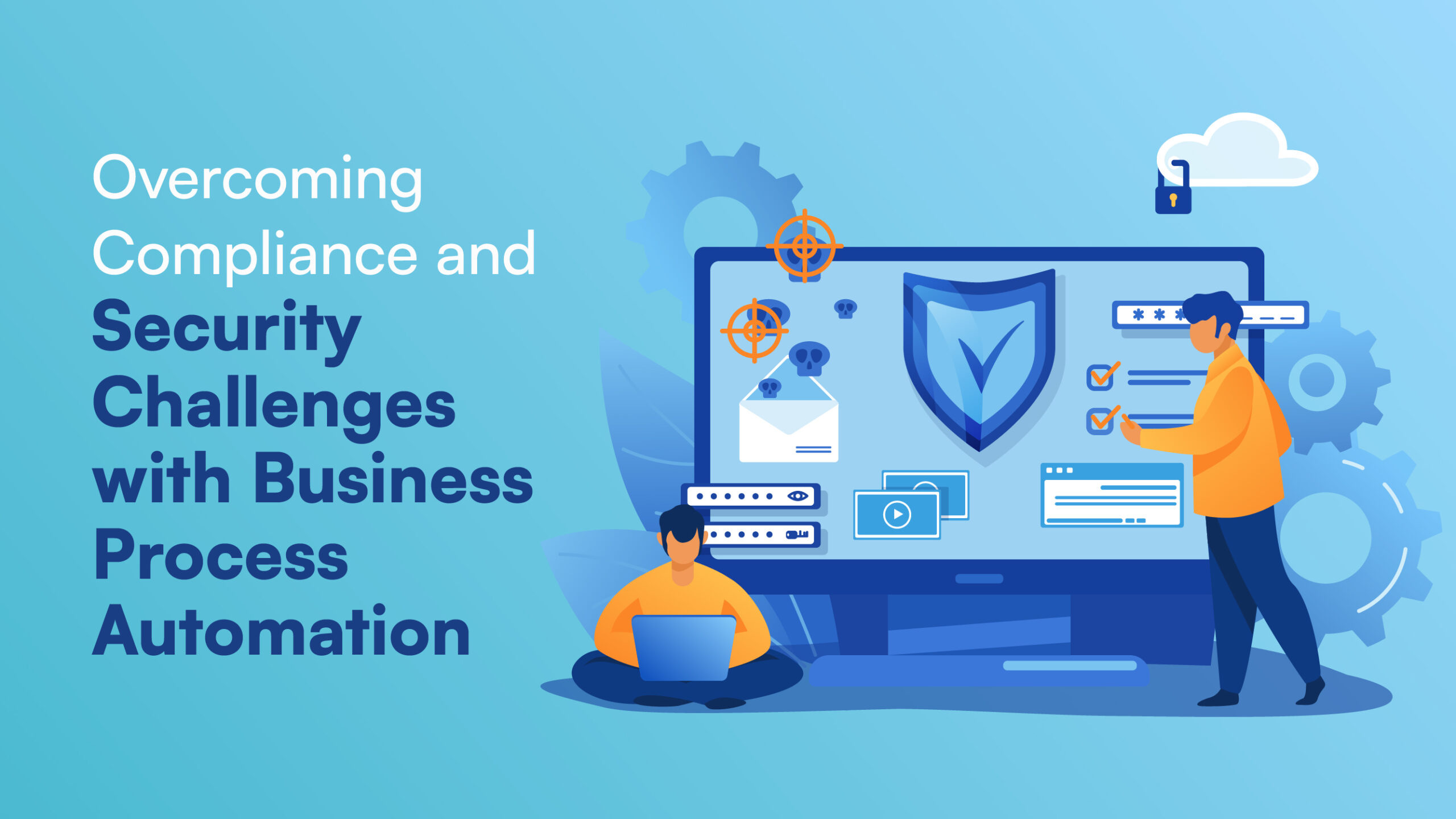 Overcoming Compliance and Security Challenges with Business Process Automation